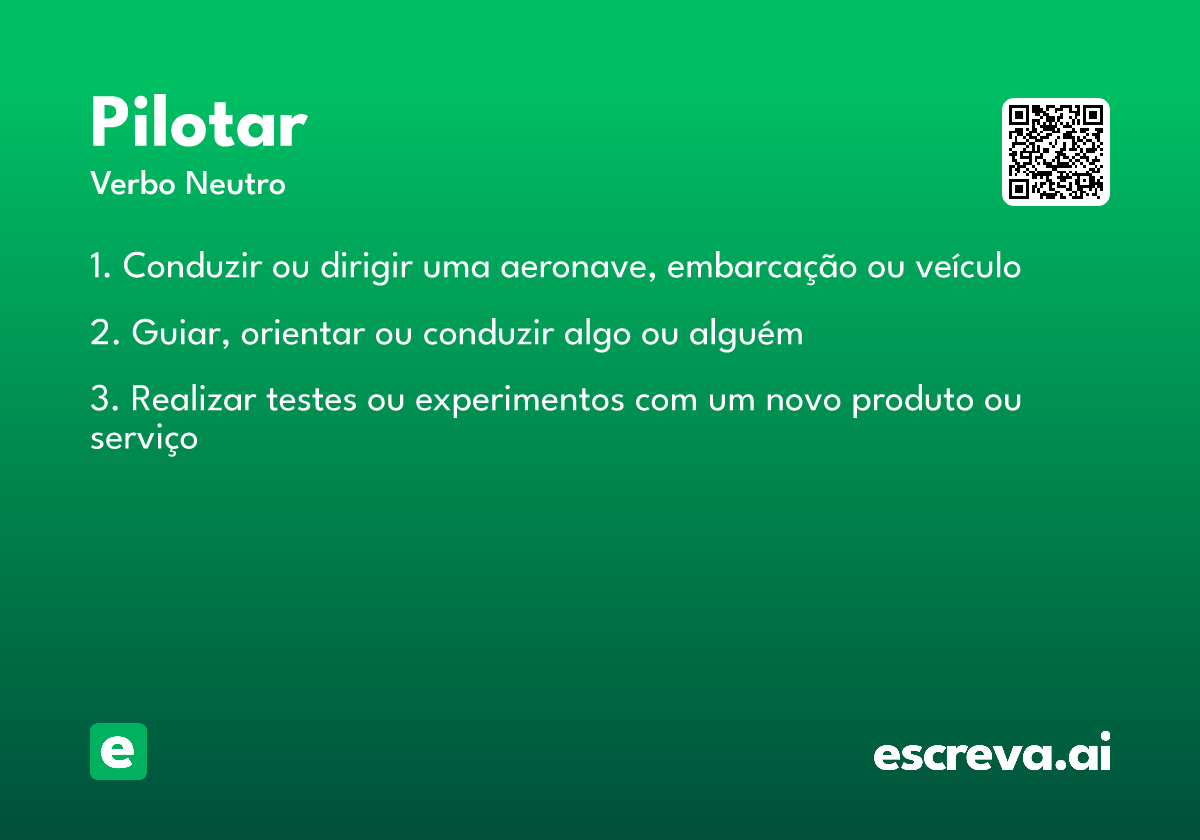 Pilotar
Verbo Neutro

1. Conduzir ou dirigir uma aeronave, embarcação ou veículo

2. Guiar, orientar ou conduzir algo ou alguém

3. Realizar testes ou experimentos com um novo produto ou serviço

e

escreva.ai